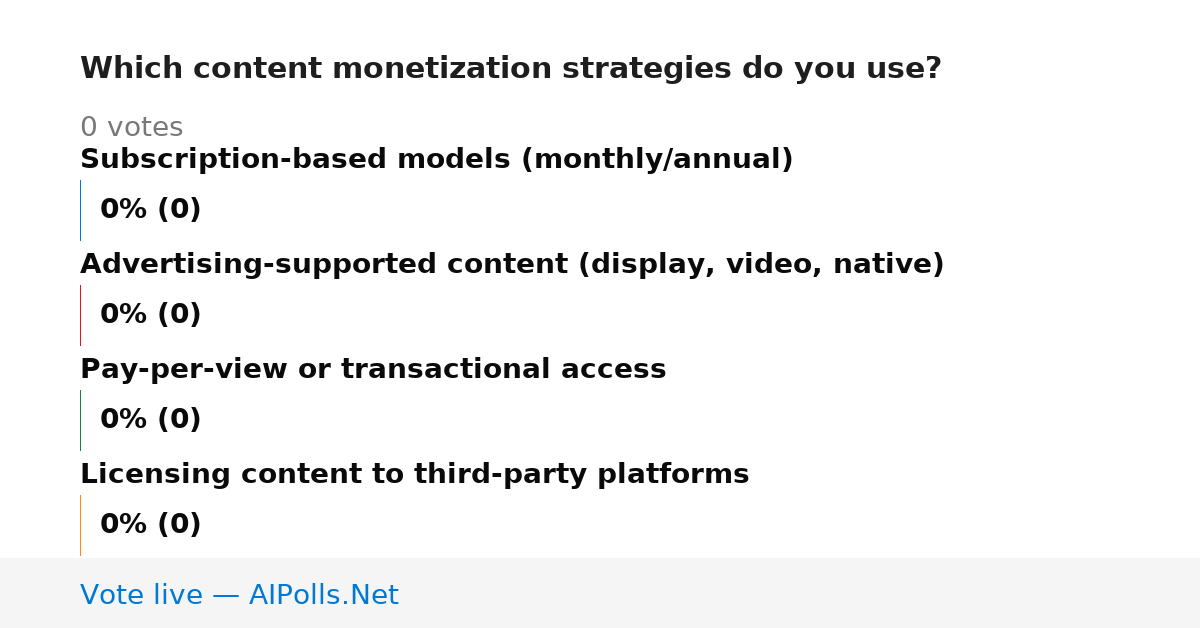 Which content monetization strategies do you use?

0 votes

Subscription-based models (monthly/annual)

0% (0)

Advertising-supported content (display, video, native)

0% (0)

Pay-per-view or transactional access

0% (0)

Licensing content to third-party platforms

0% (0)

Vote live — AIPolls.Net